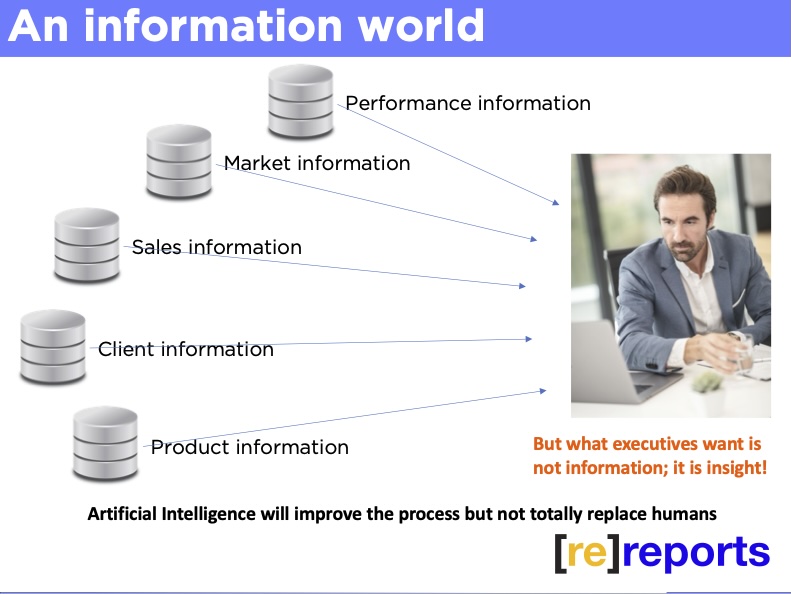 An information world

Performance information

Market information

Sales information

Client information

Product information

But what executives want is not information; it is insight!

Artificial Intelligence will improve the process but not totally replace humans

[re]reports